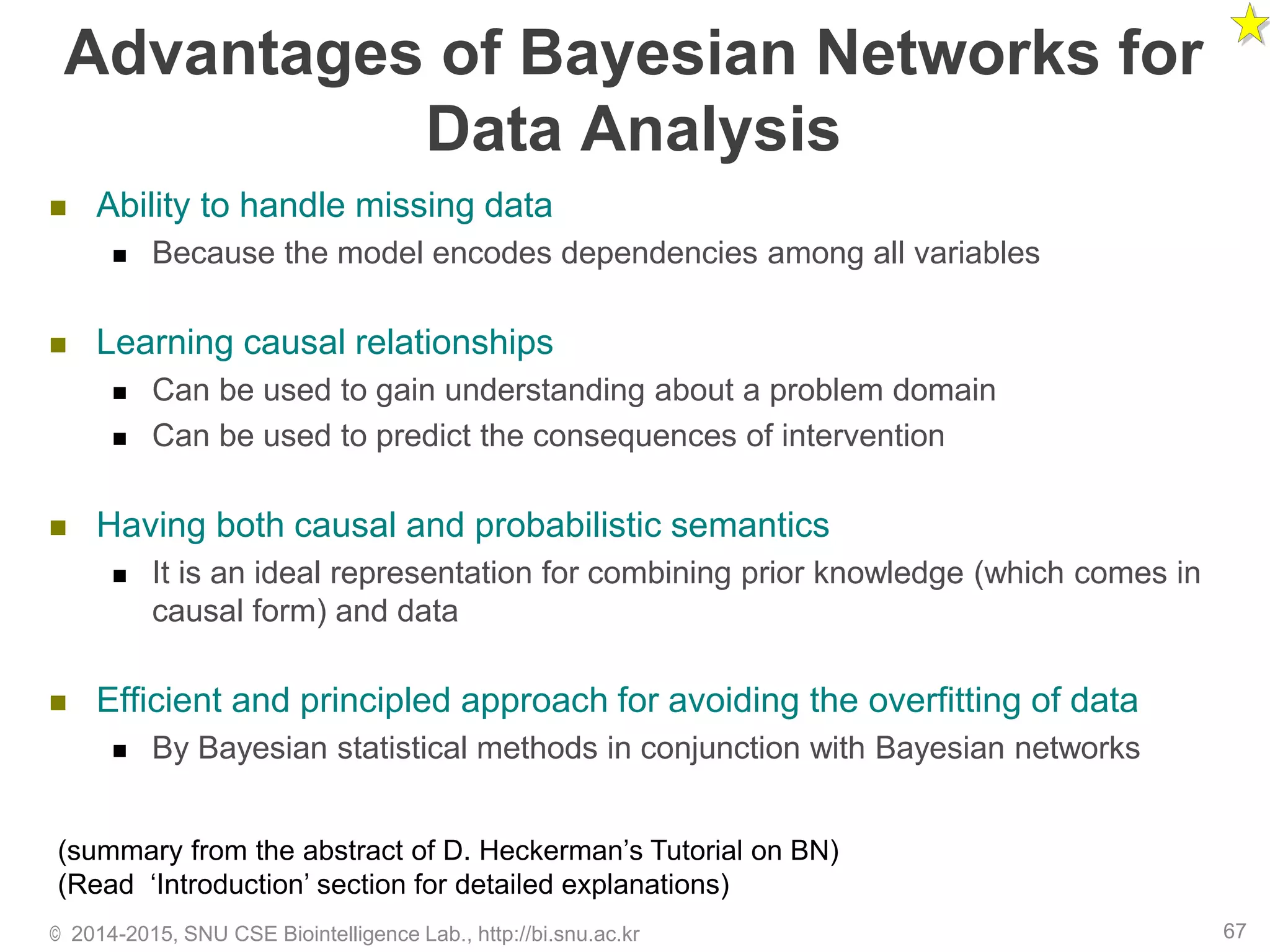 Advantages of Bayesian Networks for Data Analysis

- Ability to handle missing data
  - Because the model encodes dependencies among all variables

- Learning causal relationships
  - Can be used to gain understanding about a problem domain
  - Can be used to predict the consequences of intervention

- Having both causal and probabilistic semantics
  - It is an ideal representation for combining prior knowledge (which comes in causal form) and data

- Efficient and principled approach for avoiding the overfitting of data
  - By Bayesian statistical methods in conjunction with Bayesian networks

(summary from the abstract of D. Heckerman's Tutorial on BN)
(Read 'Introduction' section for detailed explanations)

© 2014-2015, SNU CSE Biointelligence Lab., http://bi.snu.ac.kr

67